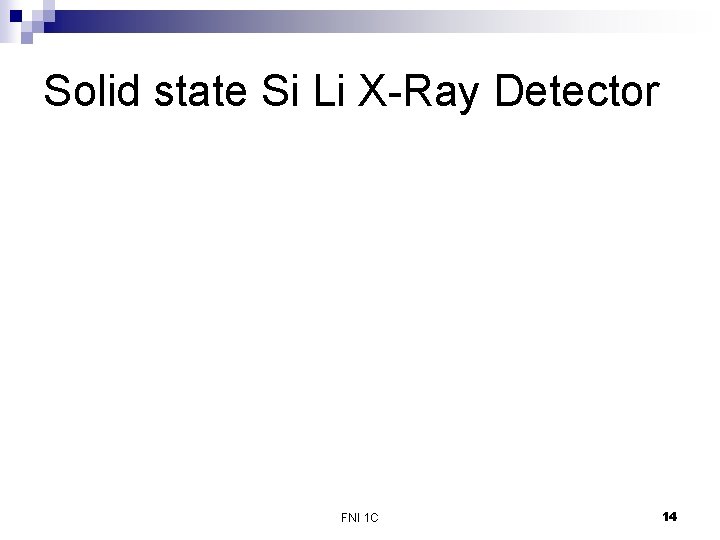 Solid state Si Li X-Ray Detector

FNI 1C

14